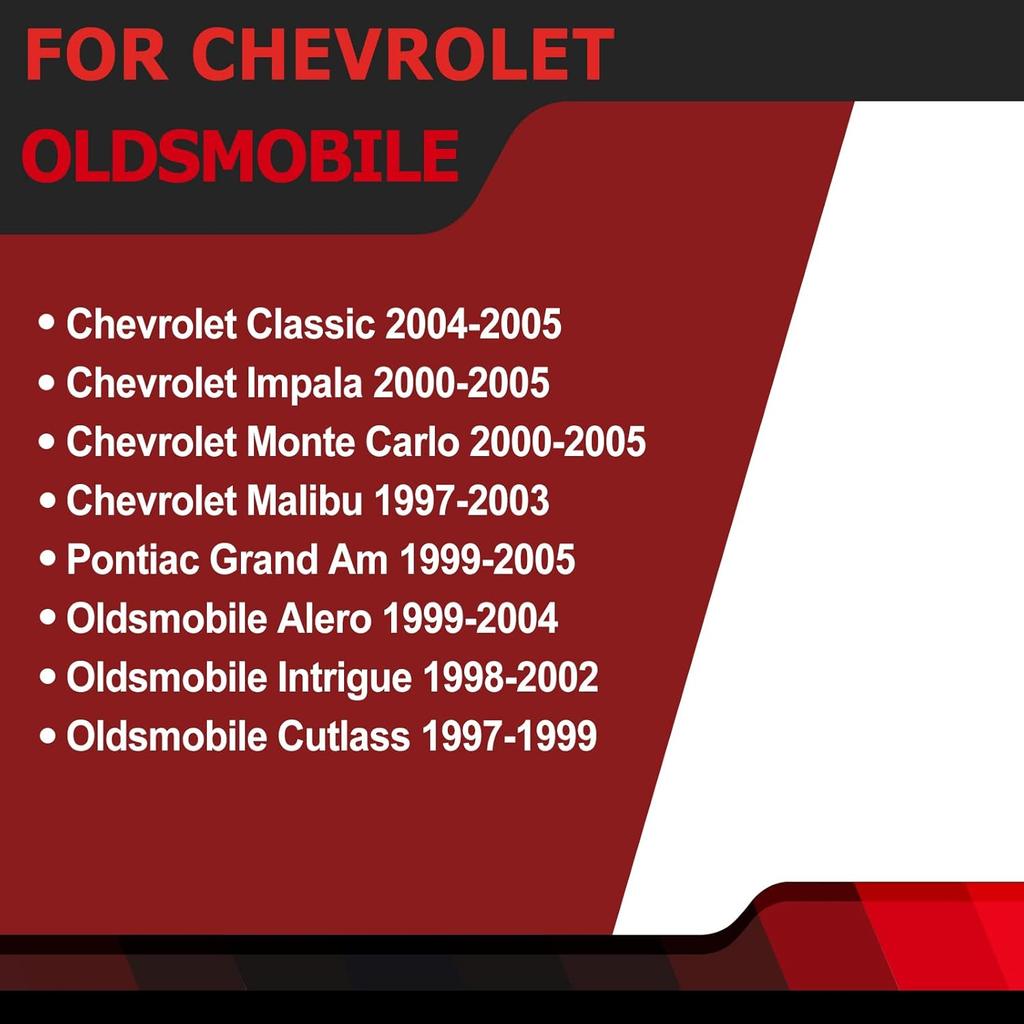 FOR CHEVROLET
OLDSMOBILE

• Chevrolet Classic 2004-2005
• Chevrolet Impala 2000-2005
• Chevrolet Monte Carlo 2000-2005
• Chevrolet Malibu 1997-2003
• Pontiac Grand Am 1999-2005
• Oldsmobile Alero 1999-2004
• Oldsmobile Intrigue 1998-2002
• Oldsmobile Cutlass 1997-1999